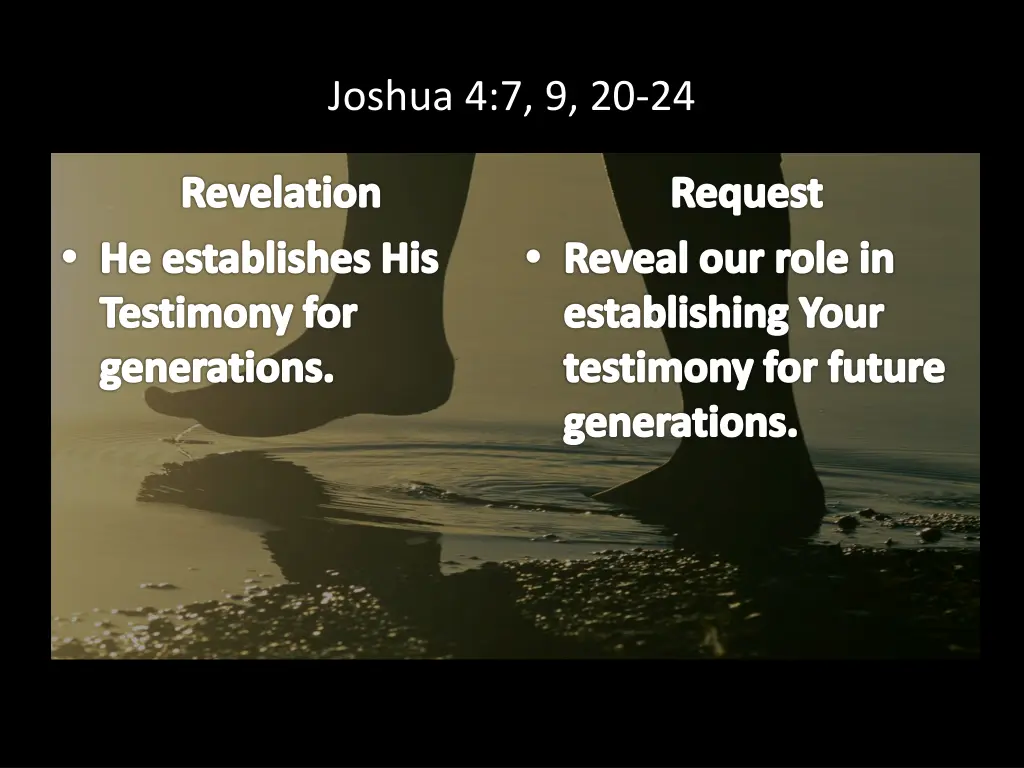 Joshua 4:7, 9, 20-24

Revelation

• He establishes His Testimony for generations.

Request

• Reveal our role in establishing Your testimony for future generations.